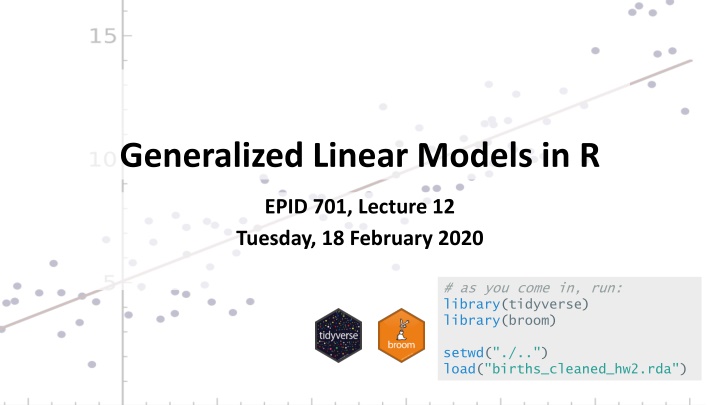 15

10

5

Generalized Linear Models in R

EPID 701, Lecture 12

Tuesday, 18 February 2020

tidyverse

broom

# as you come in, run:
library(tidyverse)
library(broom)

setwd("./..")
load("births_cleaned_hw2.rda")